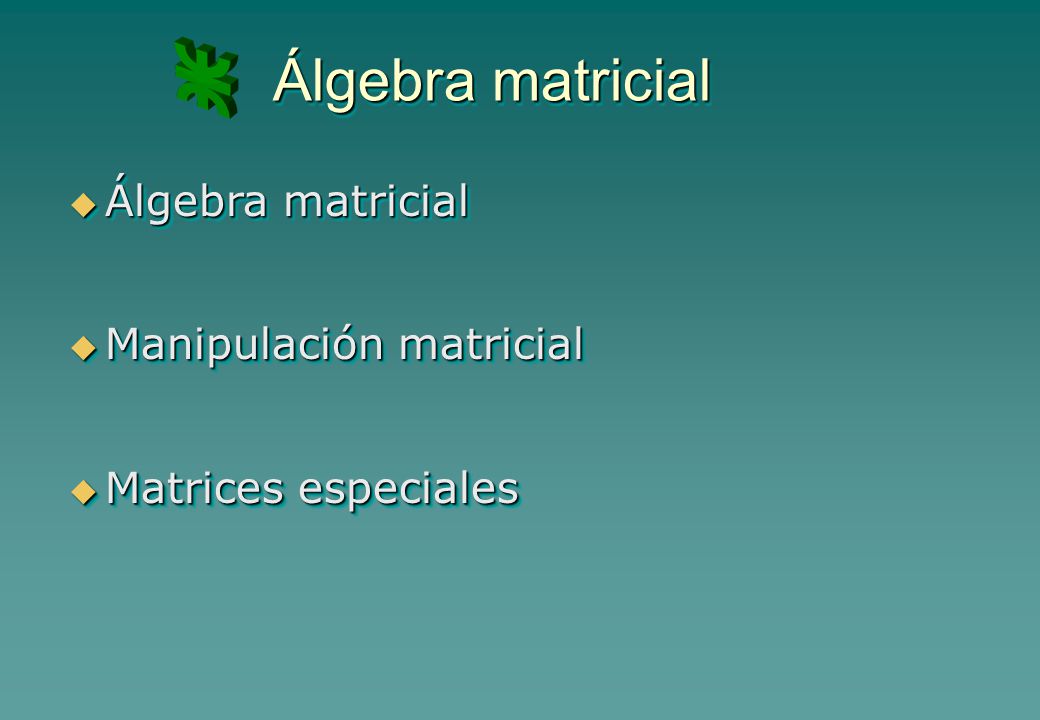 Álgebra matricial

Álgebra matricial

Manipulación matricial

Matrices especiales